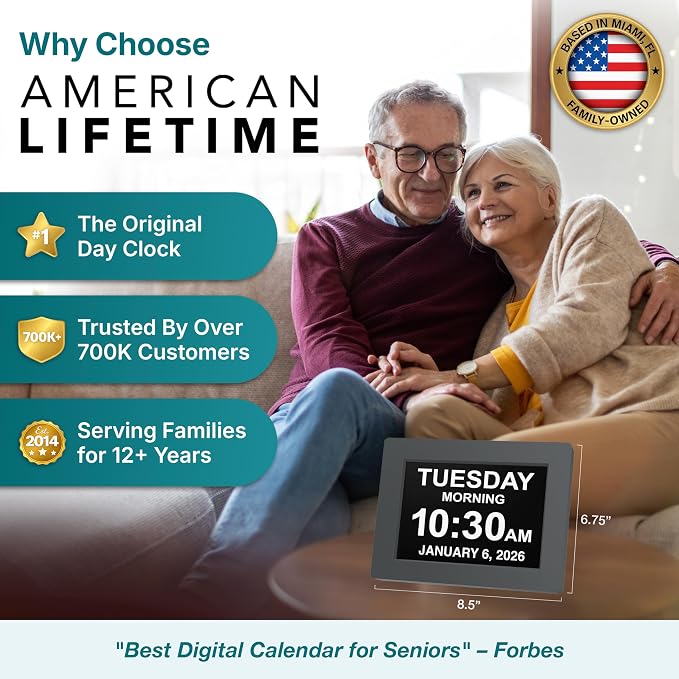 Why Choose
AMERICAN
LIFETIME

BASED IN MIAMI, FL
FAMILY-OWNED

#1
The Original Day Clock

700K+
Trusted By Over 700K Customers

Est. 2014
Serving Families for 12+ Years

TUESDAY
MORNING
10:30AM
JANUARY 6, 2026

6.75"
8.5"

"Best Digital Calendar for Seniors" – Forbes